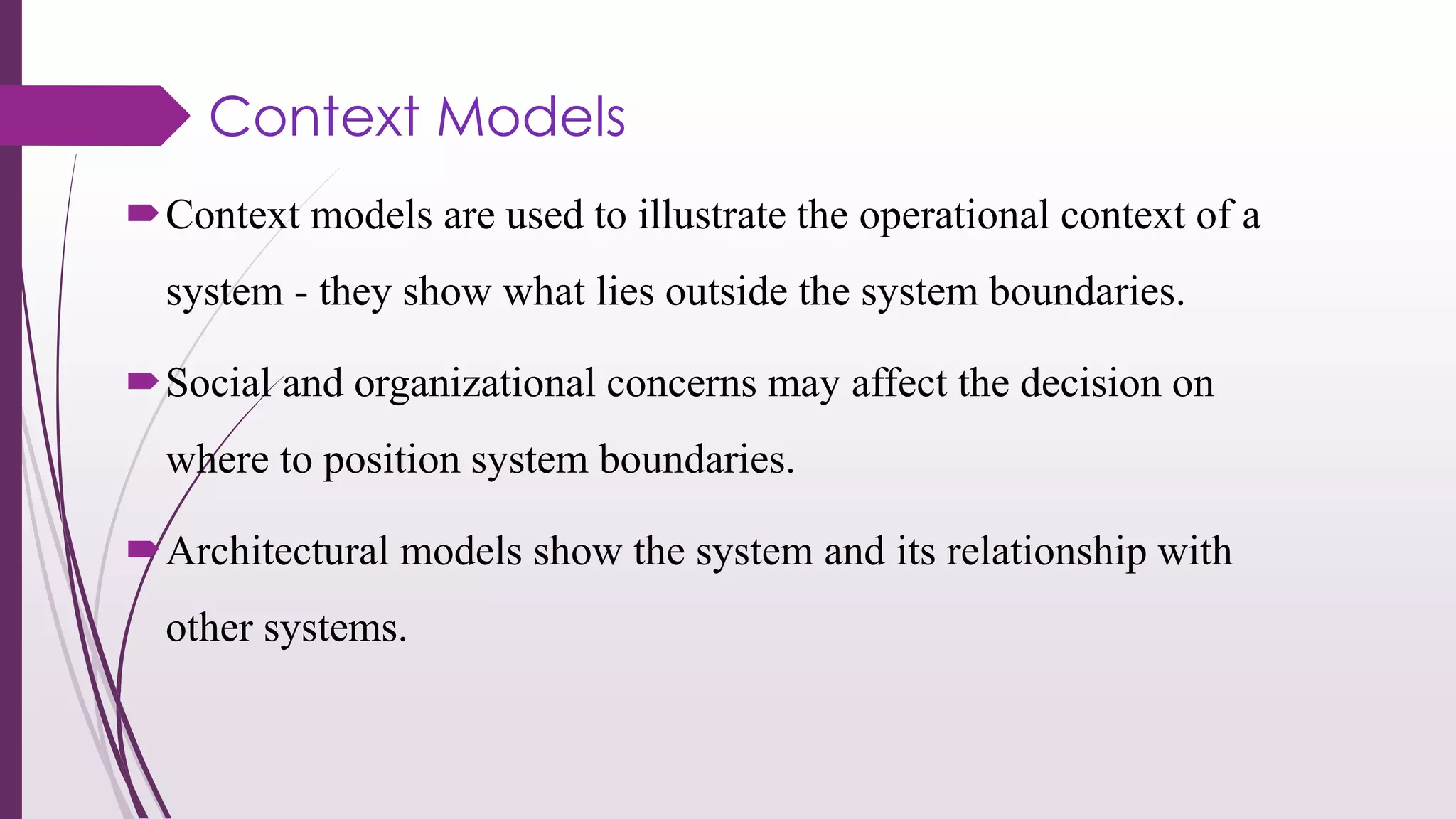 Context Models

Context models are used to illustrate the operational context of a system - they show what lies outside the system boundaries.

Social and organizational concerns may affect the decision on where to position system boundaries.

Architectural models show the system and its relationship with other systems.